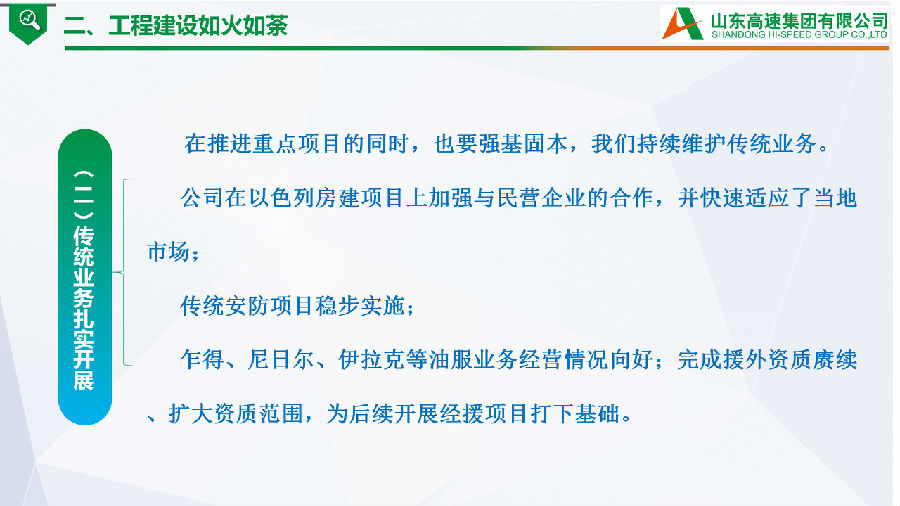 二、工程建设如火如荼

山东高速集团有限公司
SHANDONG HI-SPEED GROUP CO.,LTD

（二）传统业务扎实开展

在推进重点项目的同时，也要强基固本，我们持续维护传统业务。

公司在以色列房建项目上加强与民营企业的合作，并快速适应了当地市场；

传统安防项目稳步实施；

乍得、尼日尔、伊拉克等油服业务经营情况向好；完成援外资质赓续、扩大资质范围，为后续开展经援项目打下基础。